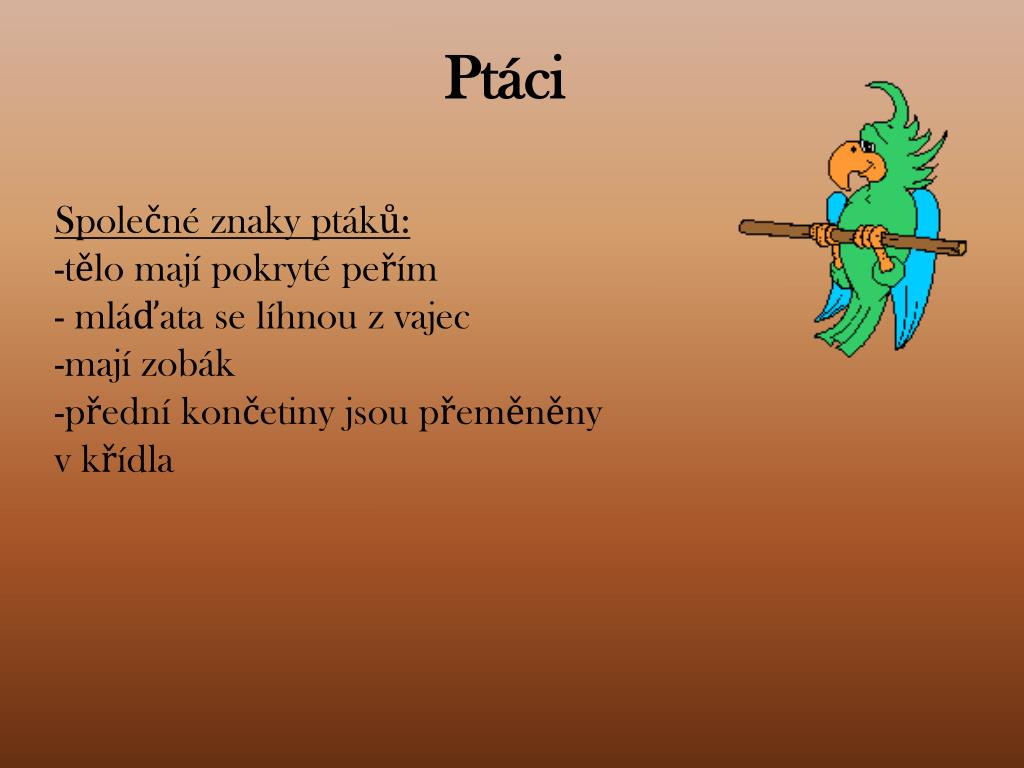 Ptáci

Společné znaky ptáků:
-tělo mají pokryté peřím
- mláďata se líhnou z vajec
-mají zobák
-přední končetiny jsou přeměněny v křídla